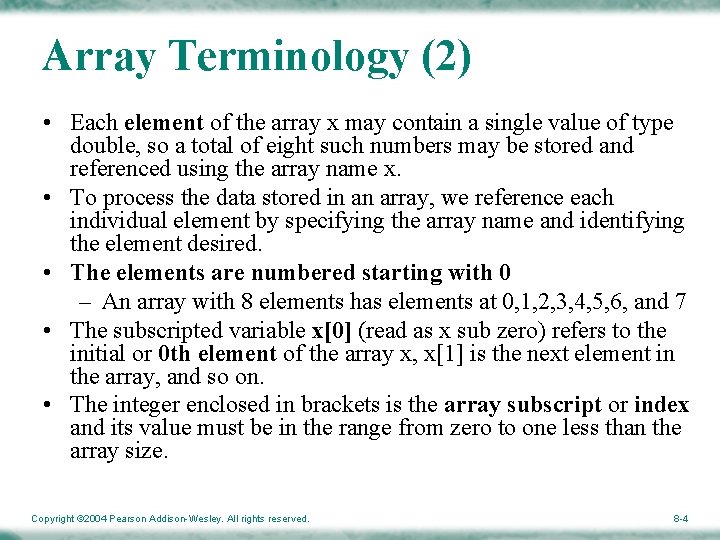 Array Terminology (2)

• Each element of the array x may contain a single value of type double, so a total of eight such numbers may be stored and referenced using the array name x.

• To process the data stored in an array, we reference each individual element by specifying the array name and identifying the element desired.

• The elements are numbered starting with 0

– An array with 8 elements has elements at 0,1,2,3,4,5,6, and 7

• The subscripted variable x[0] (read as x sub zero) refers to the initial or 0th element of the array x, x[1] is the next element in the array, and so on.

• The integer enclosed in brackets is the array subscript or index and its value must be in the range from zero to one less than the array size.

Copyright ©2004 Pearson Addison-Wesley. All rights reserved.

8-4